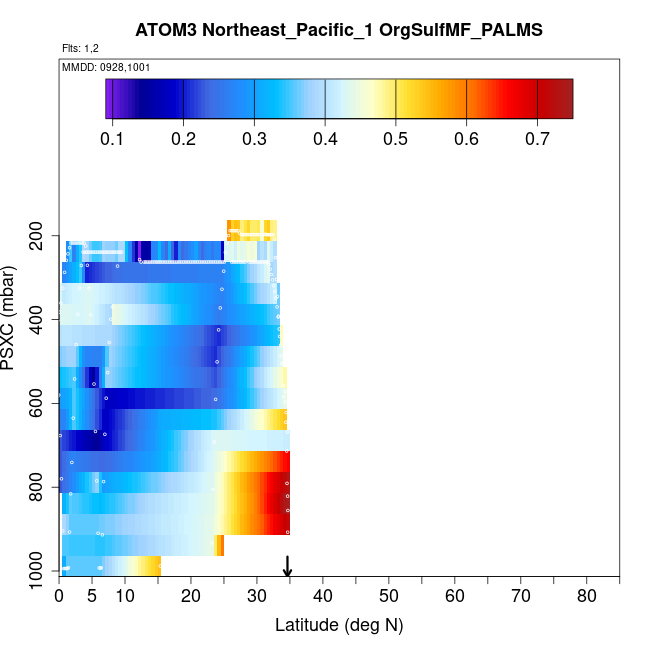 ATOM3 Northeast_Pacific_1 OrgSulfMF_PALMS

Flts: 1,2

MMDD: 0928,1001

0.1 0.2 0.3 0.4 0.5 0.6 0.7

PSXC (mbar)

200
400
600
800
1000

0 5 10 20 30 40 50 60 70 80

Latitude (deg N)